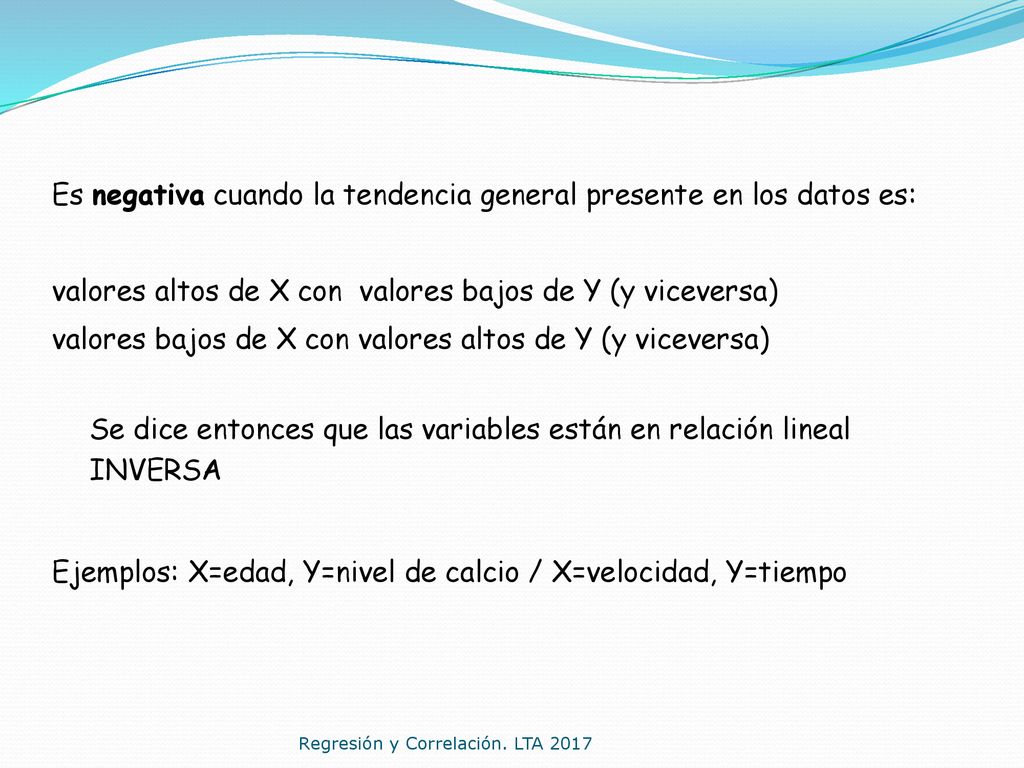 Es negativa cuando la tendencia general presente en los datos es:

valores altos de X con valores bajos de Y (y viceversa)
valores bajos de X con valores altos de Y (y viceversa)

Se dice entonces que las variables están en relación lineal INVERSA

Ejemplos: X=edad, Y=nivel de calcio / X=velocidad, Y=tiempo

Regresión y Correlación. LTA 2017